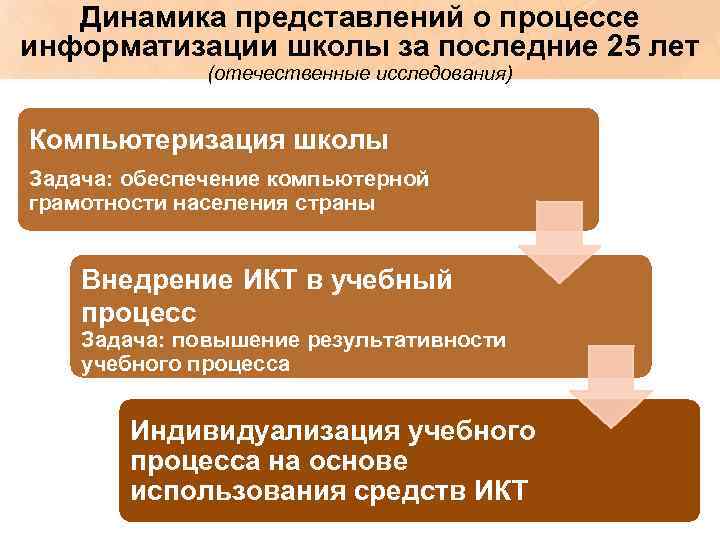 Динамика представлений о процессе информатизации школы за последние 25 лет
(отечественные исследования)

Компьютеризация школы

Задача: обеспечение компьютерной грамотности населения страны

Внедрение ИКТ в учебный процесс

Задача: повышение результативности учебного процесса

Индивидуализация учебного процесса на основе использования средств ИКТ